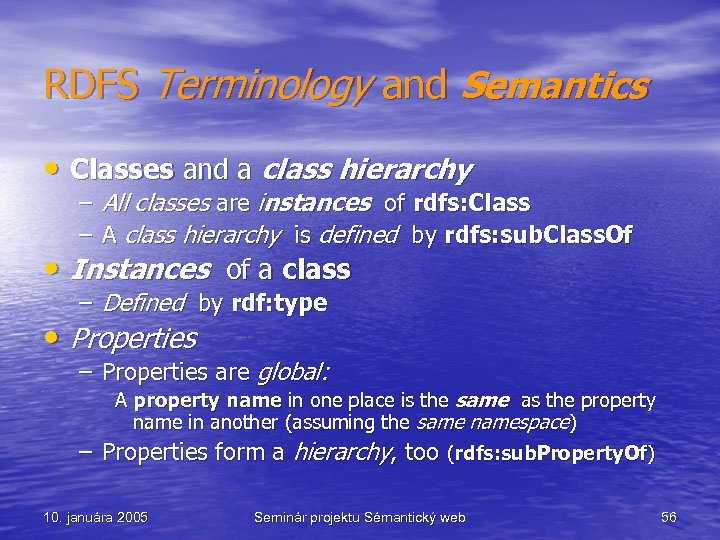 RDFS Terminology and Semantics

• Classes and a class hierarchy
– All classes are instances of rdfs:Class
– A class hierarchy is defined by rdfs:subClassOf

• Instances of a class
– Defined by rdf:type

• Properties
– Properties are global:
A property name in one place is the same as the property name in another (assuming the same namespace)
– Properties form a hierarchy, too (rdfs:subPropertyOf)

10. januára 2005 Seminár projektu Sémantický web 56